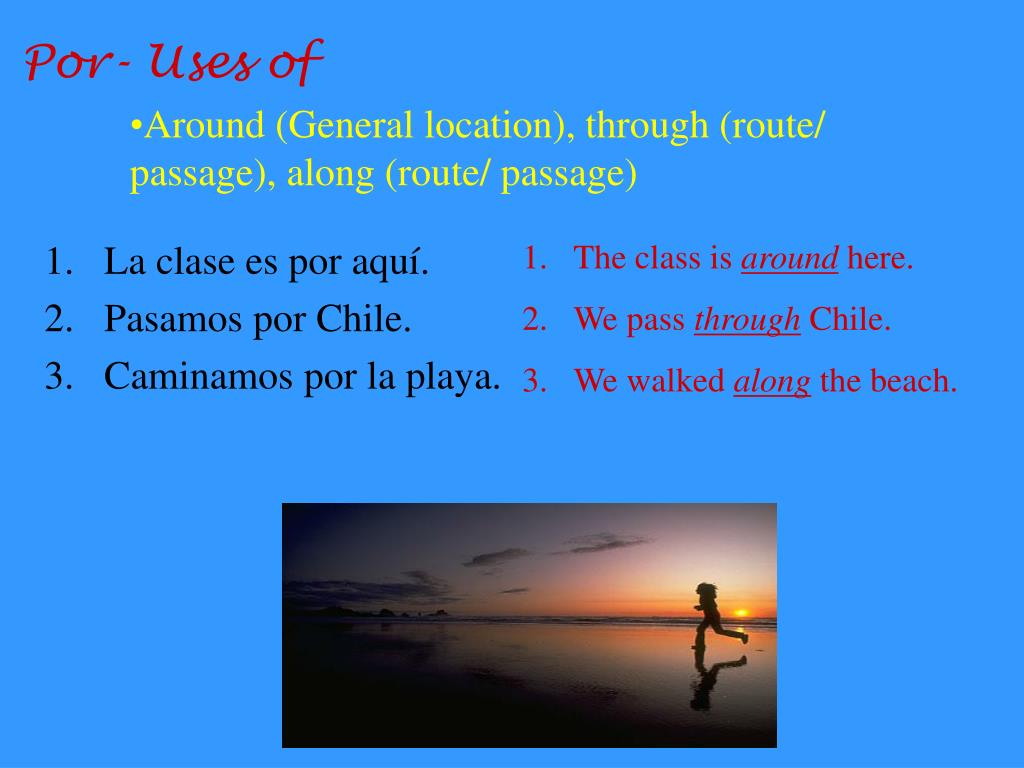 Por- Uses of

•Around (General location), through (route/ passage), along (route/ passage)

1. La clase es por aquí.
2. Pasamos por Chile.
3. Caminamos por la playa.

1. The class is around here.
2. We pass through Chile.
3. We walked along the beach.